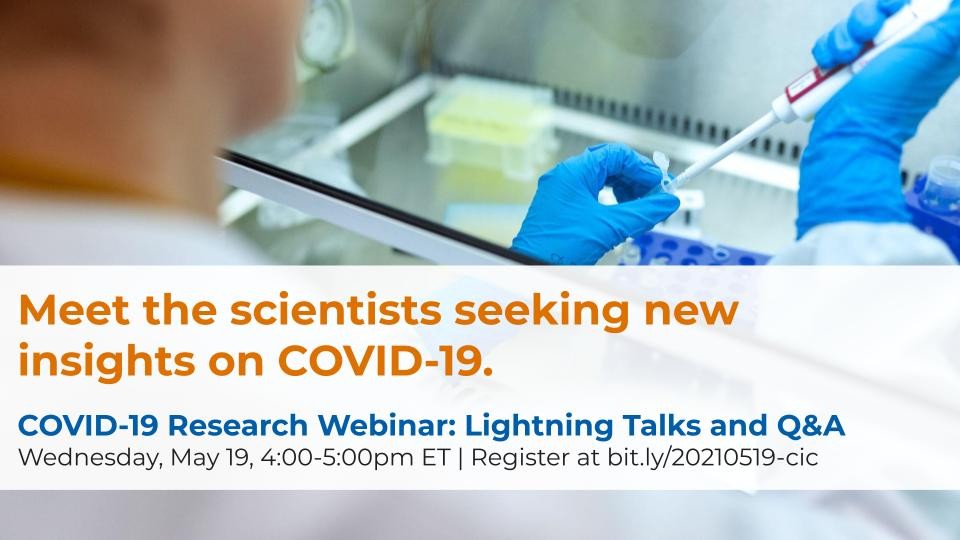 Meet the scientists seeking new insights on COVID-19.

COVID-19 Research Webinar: Lightning Talks and Q&A

Wednesday, May 19, 4:00-5:00pm ET | Register at bit.ly/20210519-cic